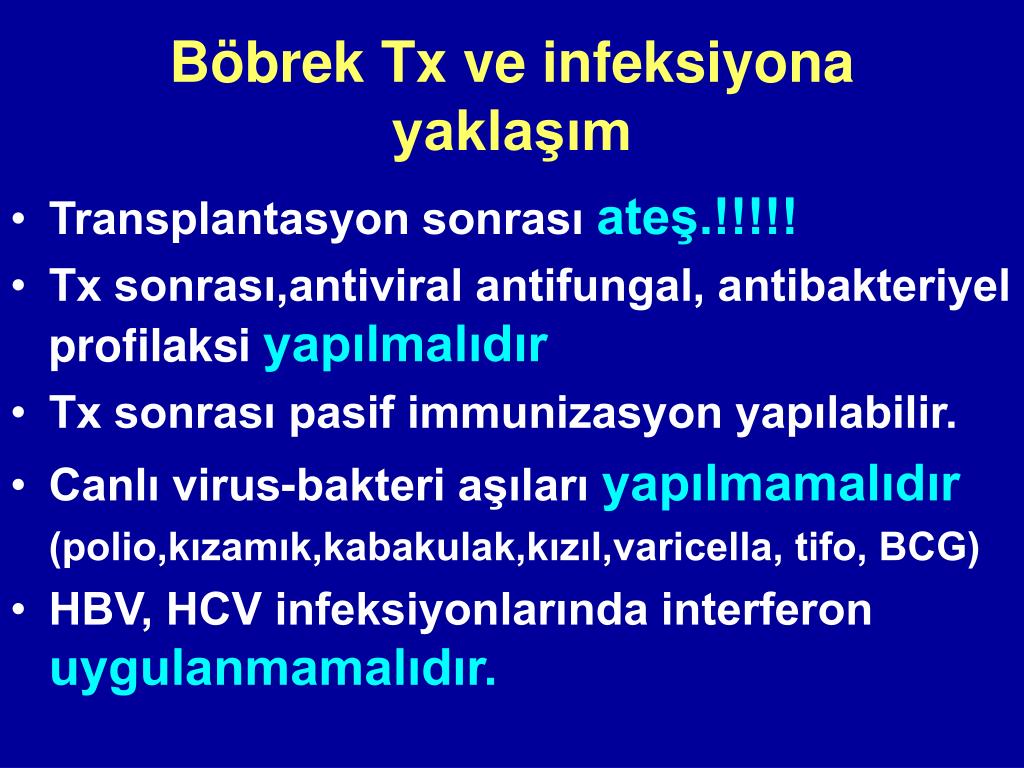 Böbrek Tx ve infeksiyona yaklaşım

• Transplantasyon sonrası ateş.!!!!!
• Tx sonrası,antiviral antifungal, antibakteriyel profilaksi yapılmalıdır
• Tx sonrası pasif immunizasyon yapılabilir.
• Canlı virus-bakteri aşıları yapılmamalıdır (polio,kızamık,kabakulak,kızıl,varicella, tifo, BCG)
• HBV, HCV infeksiyonlarında interferon uygulanmamalıdır.